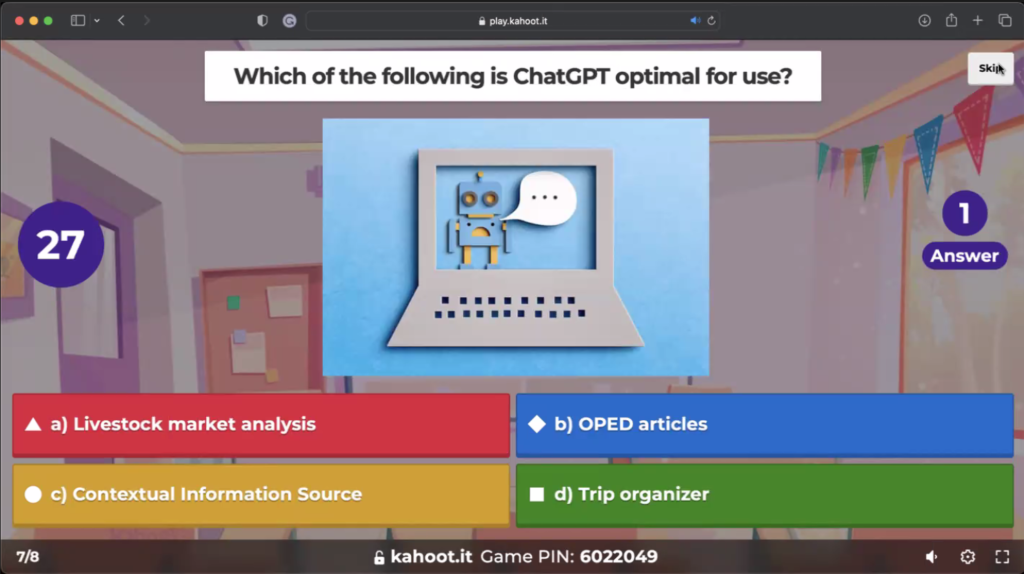 play.kahoot.it

Which of the following is ChatGPT optimal for use?

Skip

27

1
Answer

a) Livestock market analysis

b) OPED articles

c) Contextual Information Source

d) Trip organizer

7/8

kahoot.it Game PIN: 6022049